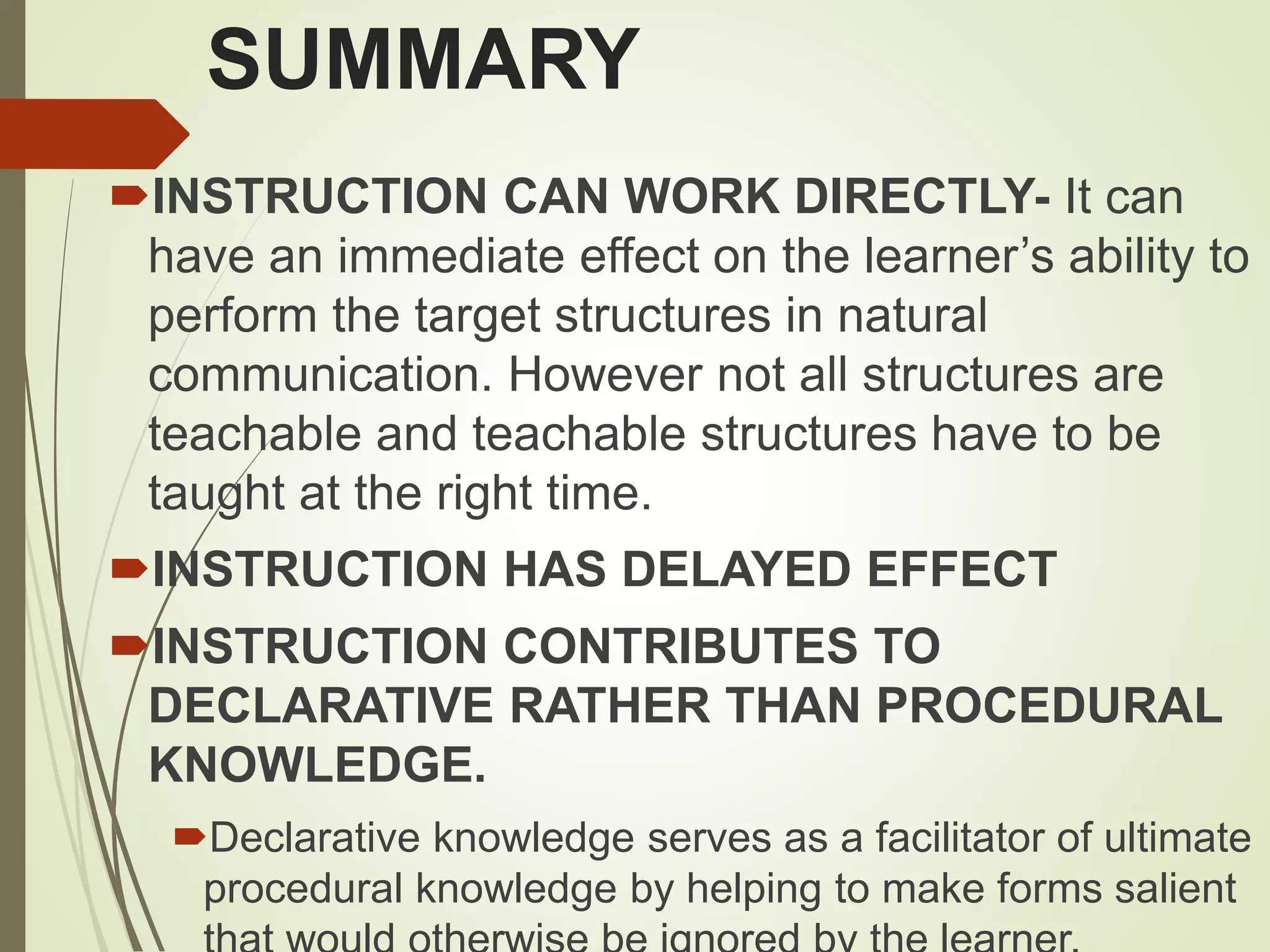 SUMMARY

INSTRUCTION CAN WORK DIRECTLY- It can have an immediate effect on the learner's ability to perform the target structures in natural communication. However not all structures are teachable and teachable structures have to be taught at the right time.

INSTRUCTION HAS DELAYED EFFECT

INSTRUCTION CONTRIBUTES TO DECLARATIVE RATHER THAN PROCEDURAL KNOWLEDGE.

Declarative knowledge serves as a facilitator of ultimate procedural knowledge by helping to make forms salient that would otherwise be ignored by the learner.